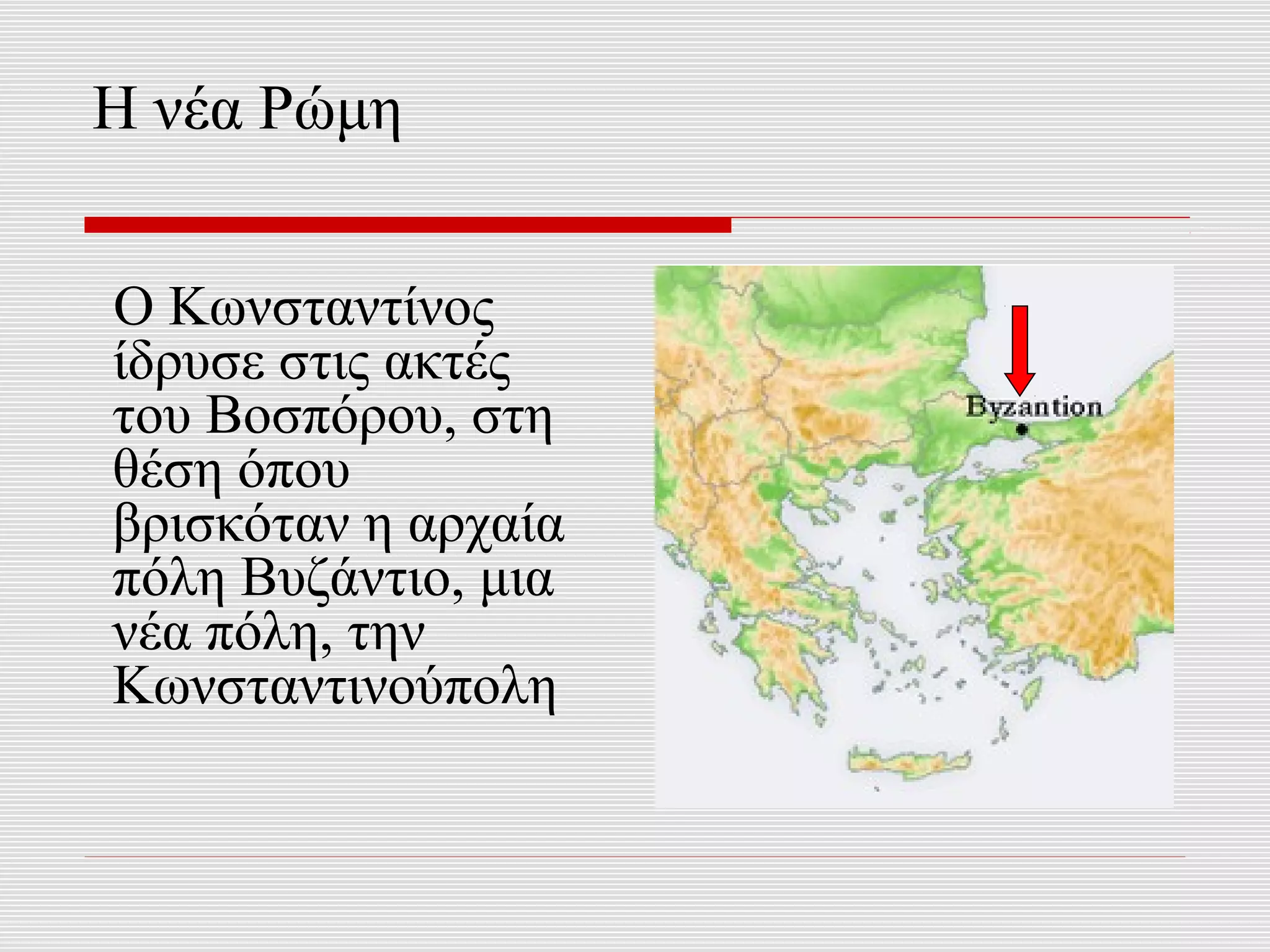 Η νέα Ρώμη

Ο Κωνσταντίνος ίδρυσε στις ακτές του Βοσπόρου, στη θέση όπου βρισκόταν η αρχαία πόλη Βυζάντιο, μια νέα πόλη, την Κωνσταντινούπολη

Byzantion